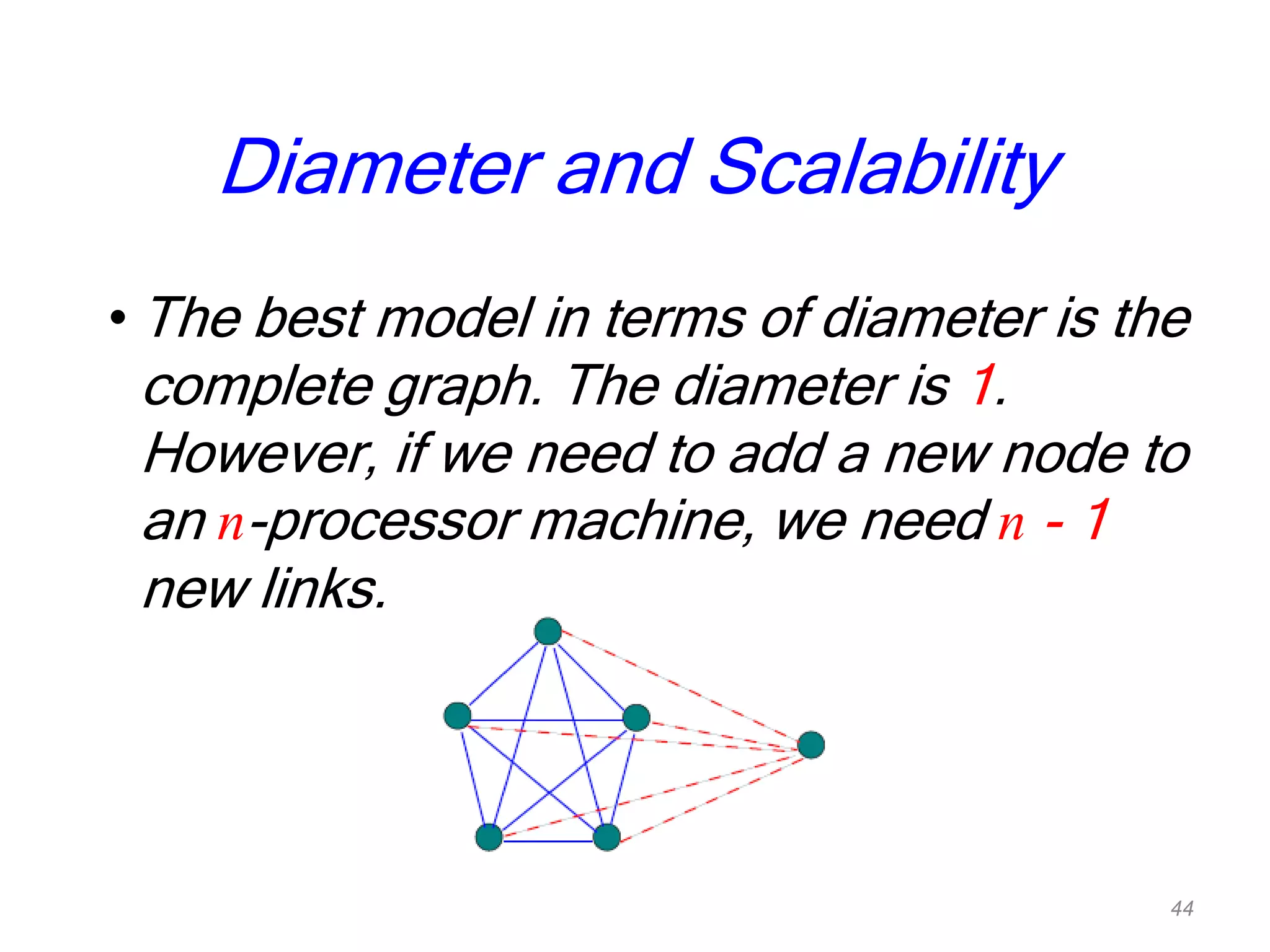 Diameter and Scalability

• The best model in terms of diameter is the complete graph. The diameter is 1. However, if we need to add a new node to an $n$-processor machine, we need $n$ - 1 new links.

44